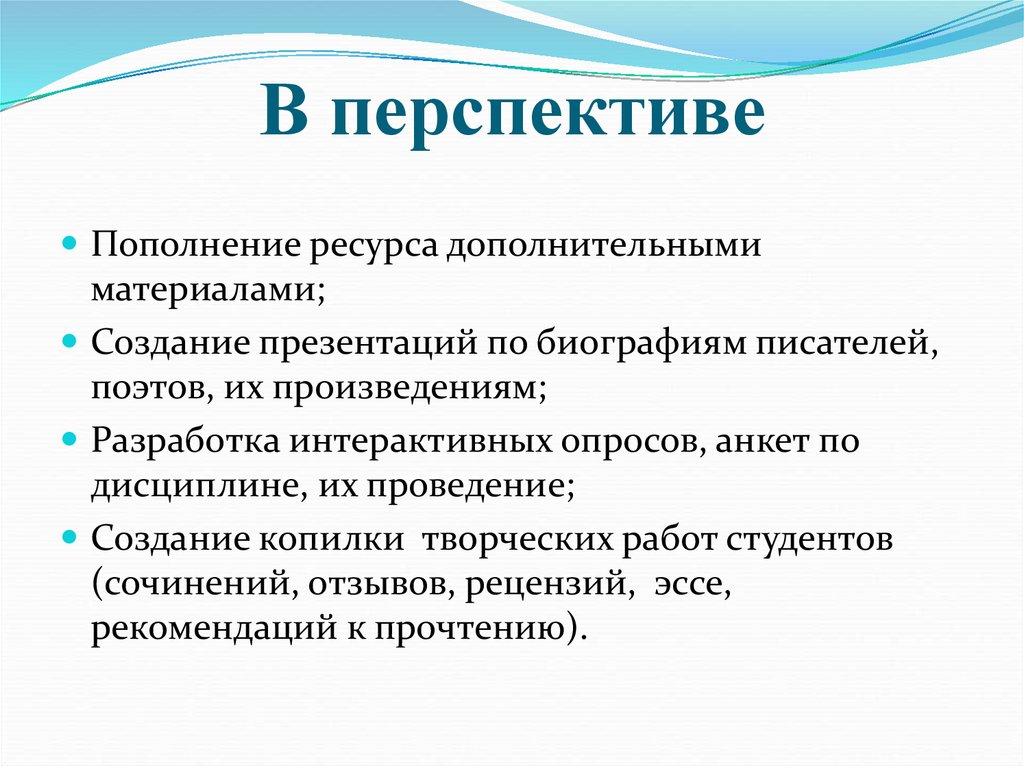 В перспективе

- Пополнение ресурса дополнительными материалами;
- Создание презентаций по биографиям писателей, поэтов, их произведениям;
- Разработка интерактивных опросов, анкет по дисциплине, их проведение;
- Создание копилки творческих работ студентов (сочинений, отзывов, рецензий, эссе, рекомендаций к прочтению).